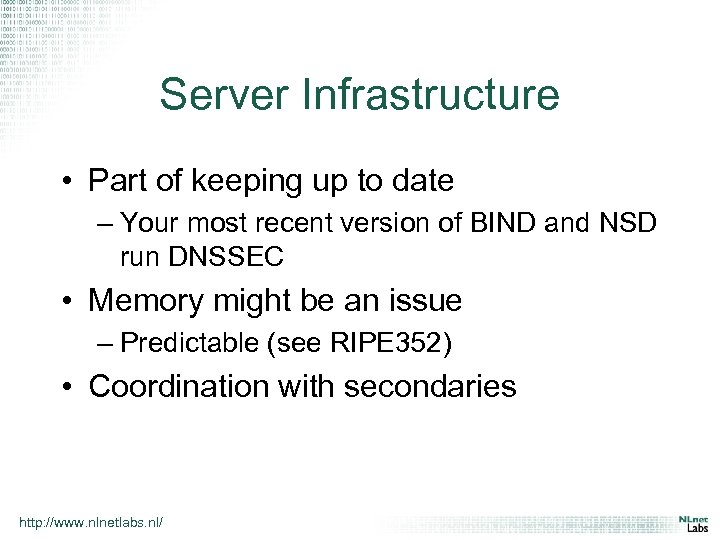 Server Infrastructure

• Part of keeping up to date
– Your most recent version of BIND and NSD run DNSSEC
• Memory might be an issue
– Predictable (see RIPE352)
• Coordination with secondaries

http://www.nlnetlabs.nl/

NLnet Labs